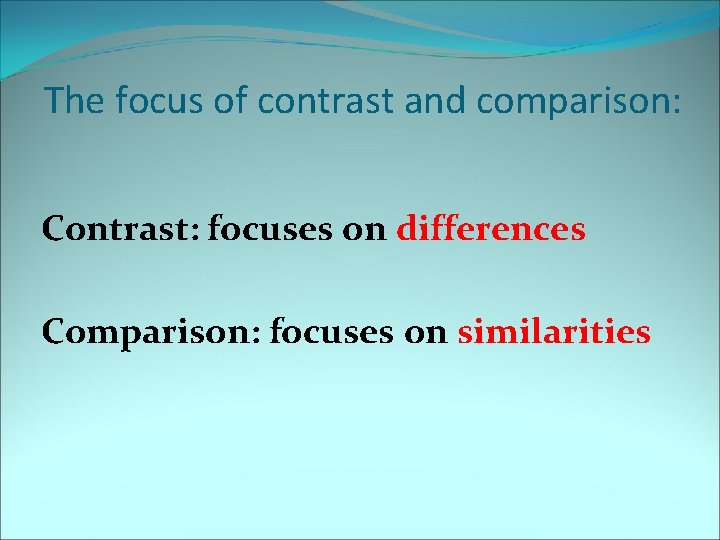 The focus of contrast and comparison:

Contrast: focuses on differences

Comparison: focuses on similarities